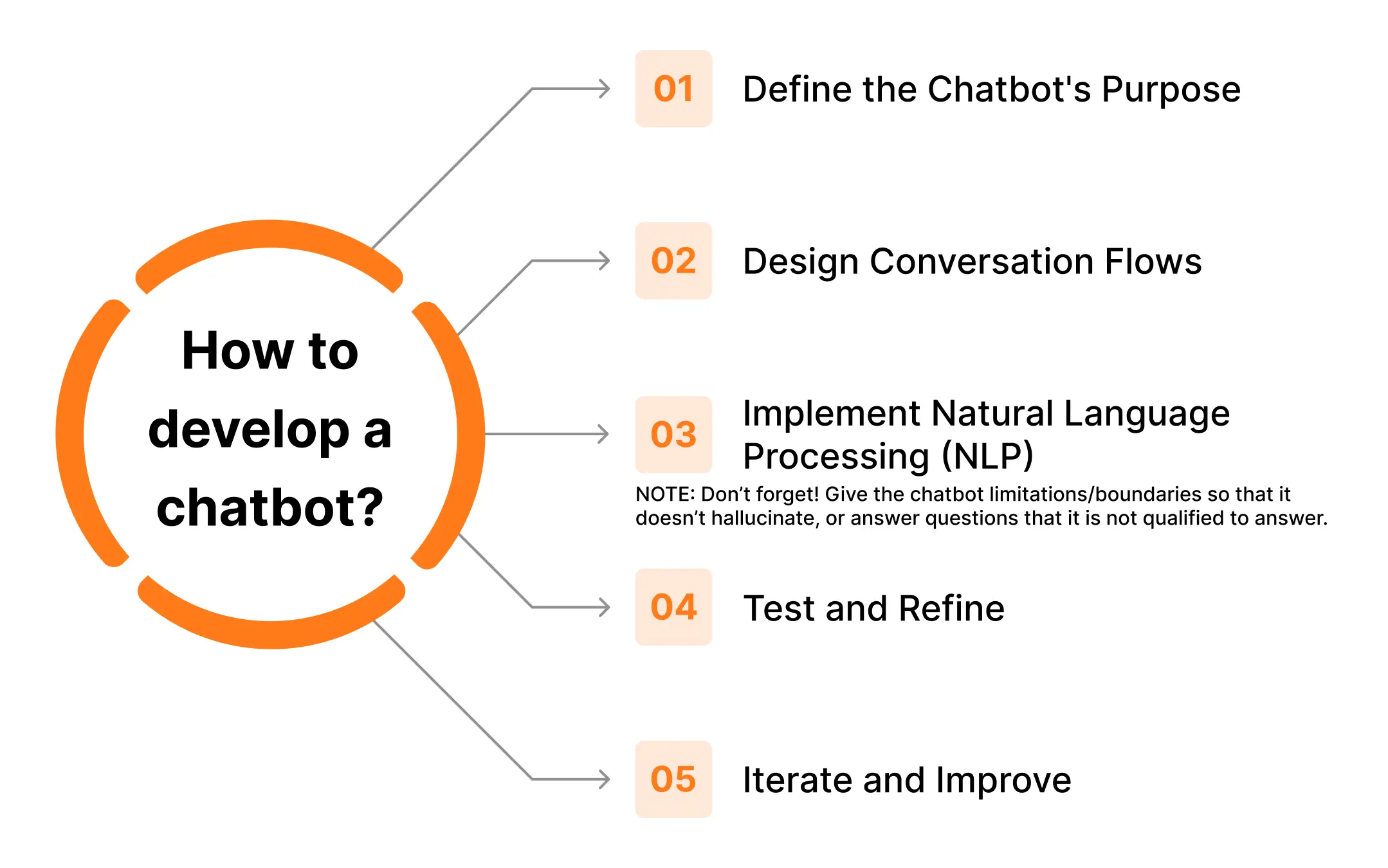 How to develop a chatbot?

01 Define the Chatbot's Purpose

02 Design Conversation Flows

03 Implement Natural Language Processing (NLP)

NOTE: Don’t forget! Give the chatbot limitations/boundaries so that it doesn’t hallucinate, or answer questions that it is not qualified to answer.

04 Test and Refine

05 Iterate and Improve